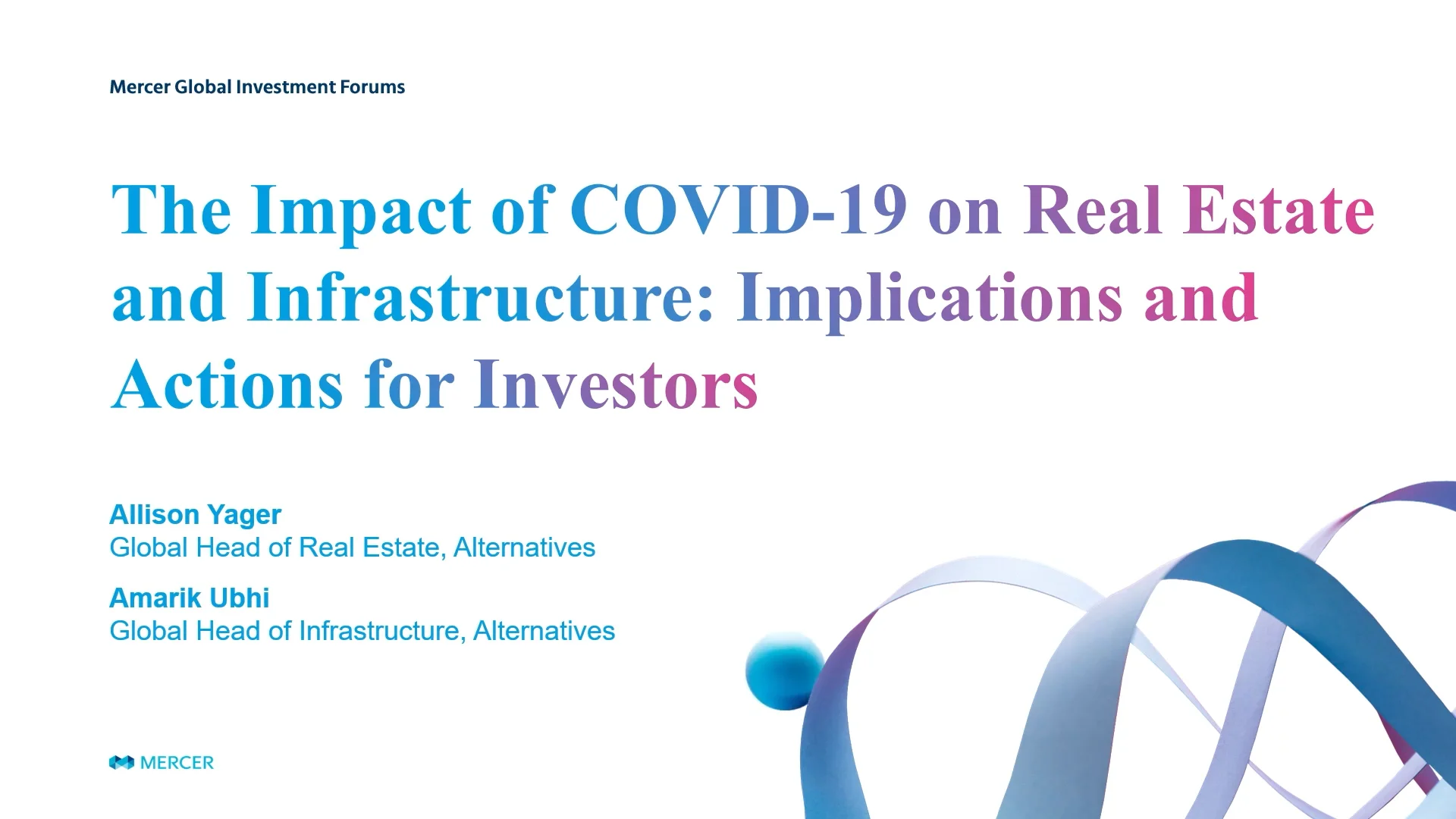 Mercer Global Investment Forums

The Impact of COVID-19 on Real Estate and Infrastructure: Implications and Actions for Investors

Allison Yager
Global Head of Real Estate, Alternatives

Amarik Ubhi
Global Head of Infrastructure, Alternatives

MERCER